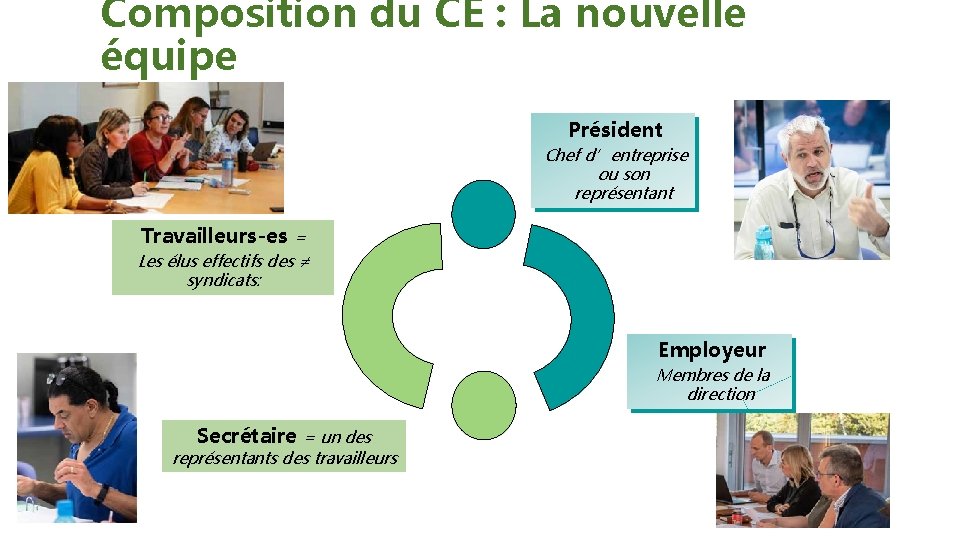 Composition du CE : La nouvelle équipe

Président
Chef d' entreprise ou son représentant

Travailleurs-es =
Les élus effectifs des ≠ syndicats:

Employeur
Membres de la direction

Secrétaire = un des représentants des travailleurs